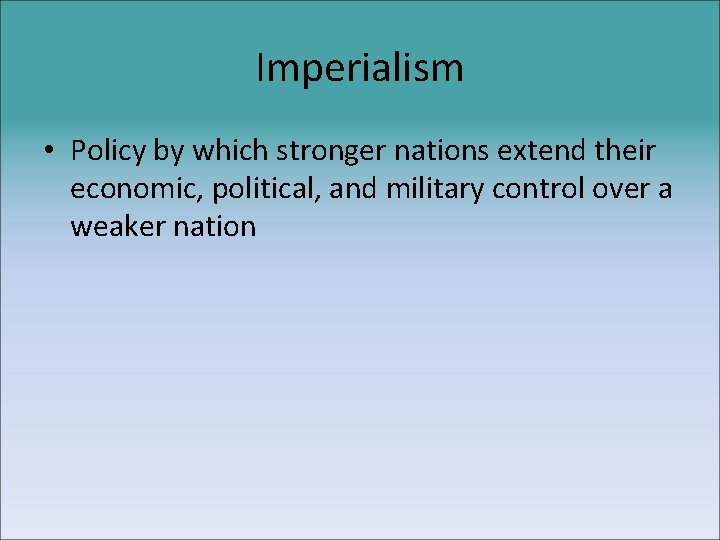 Imperialism

• Policy by which stronger nations extend their economic, political, and military control over a weaker nation